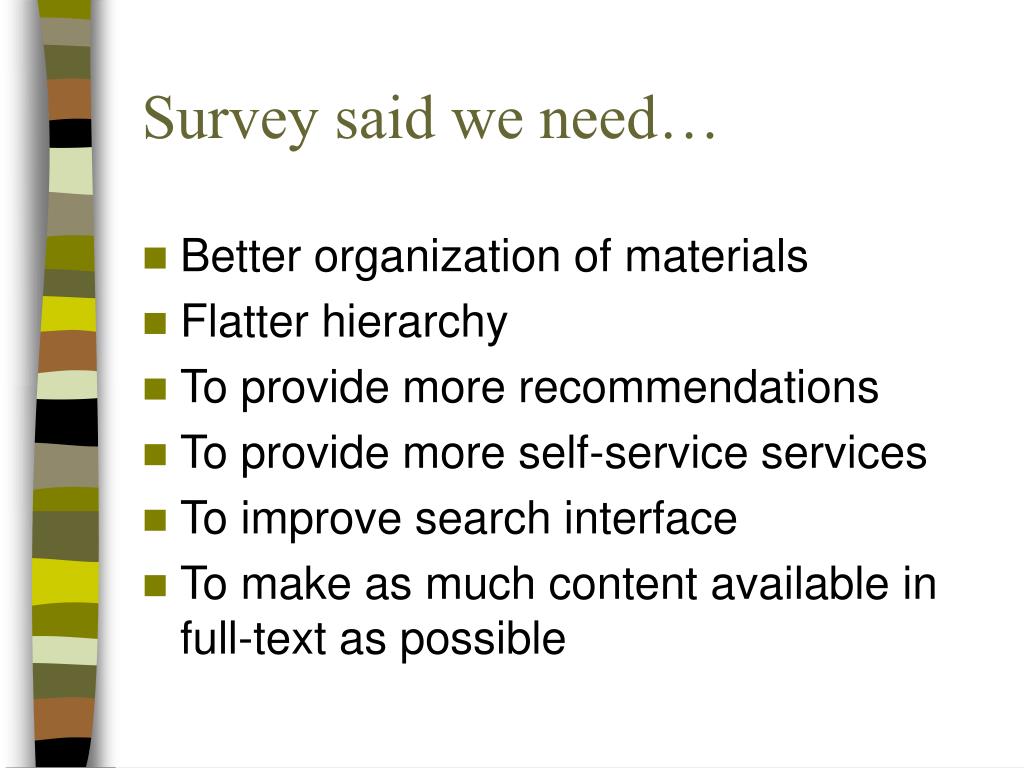 Survey said we need…

- Better organization of materials
- Flatter hierarchy
- To provide more recommendations
- To provide more self-service services
- To improve search interface
- To make as much content available in full-text as possible